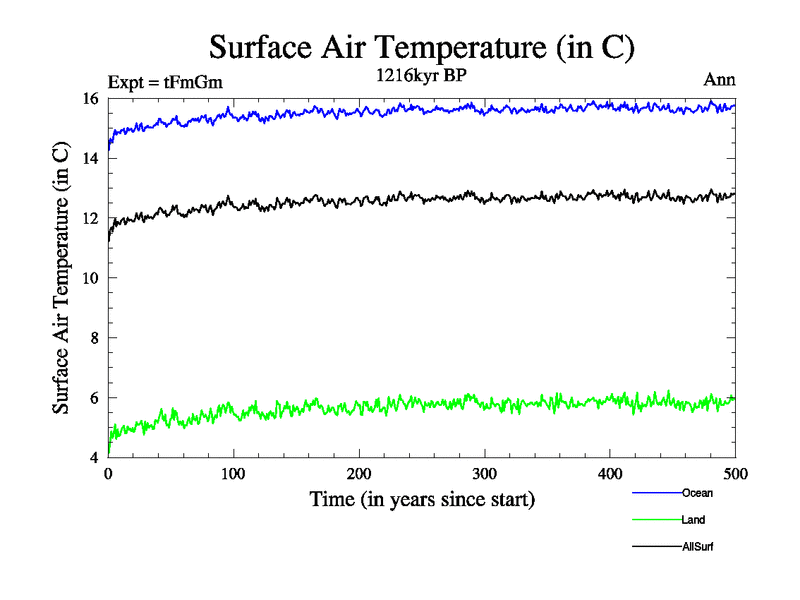 Surface Air Temperature (in C)

Expt = tFmGm

1216kyr BP

Ann

Surface Air Temperature (in C)

16
14
12
10
8
6
4

0
100
200
300
400
500

Time (in years since start)

Ocean
Land
AllSurf